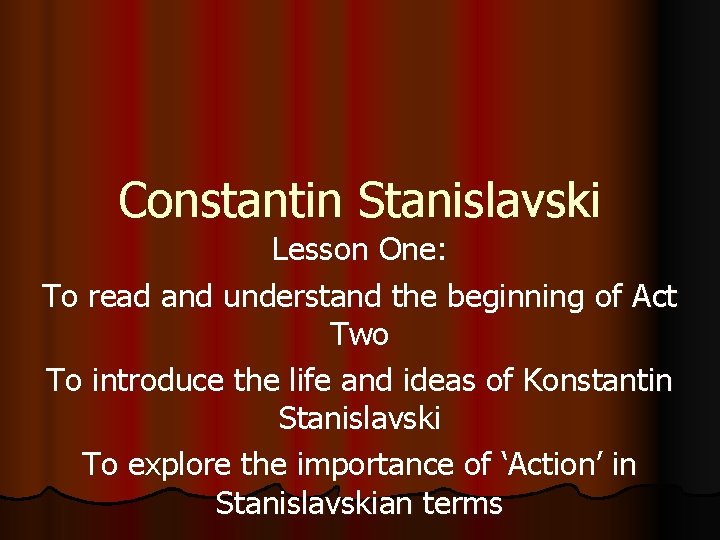 Constantin Stanislavski

Lesson One:

To read and understand the beginning of Act Two

To introduce the life and ideas of Konstantin Stanislavski

To explore the importance of ‘Action’ in Stanislavskian terms